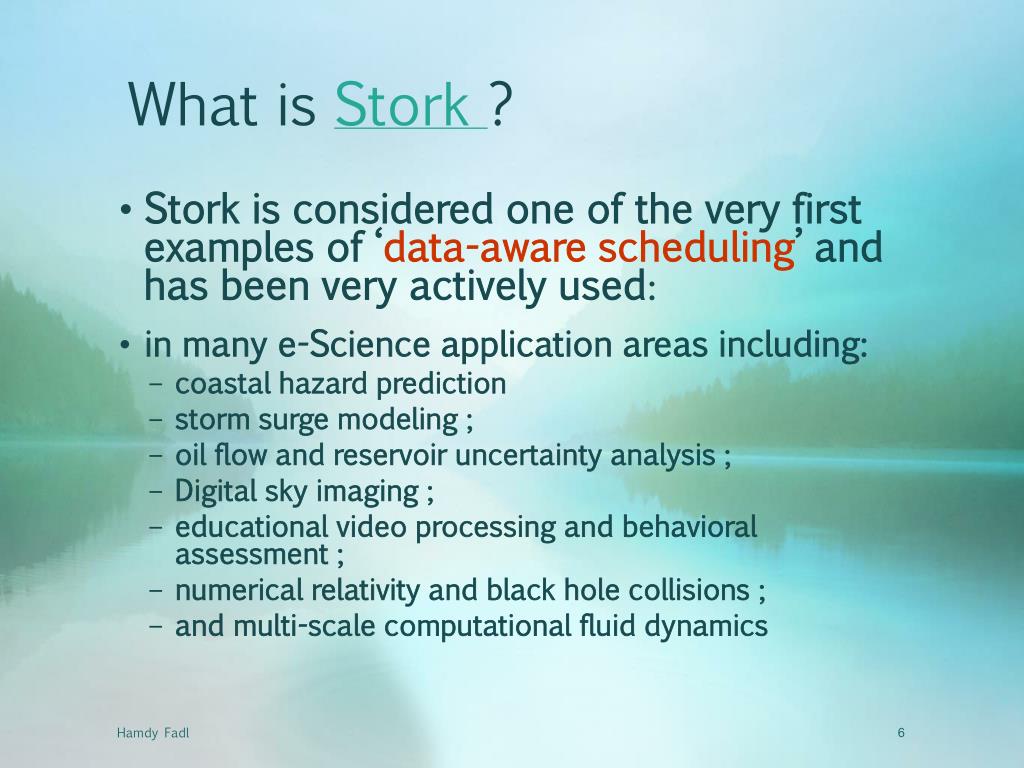 What is Stork ?

• Stork is considered one of the very first examples of ‘data-aware scheduling’ and has been very actively used:

• in many e-Science application areas including:
– coastal hazard prediction
– storm surge modeling ;
– oil flow and reservoir uncertainty analysis ;
– Digital sky imaging ;
– educational video processing and behavioral assessment ;
– numerical relativity and black hole collisions ;
– and multi-scale computational fluid dynamics

Hamdy Fadl

6